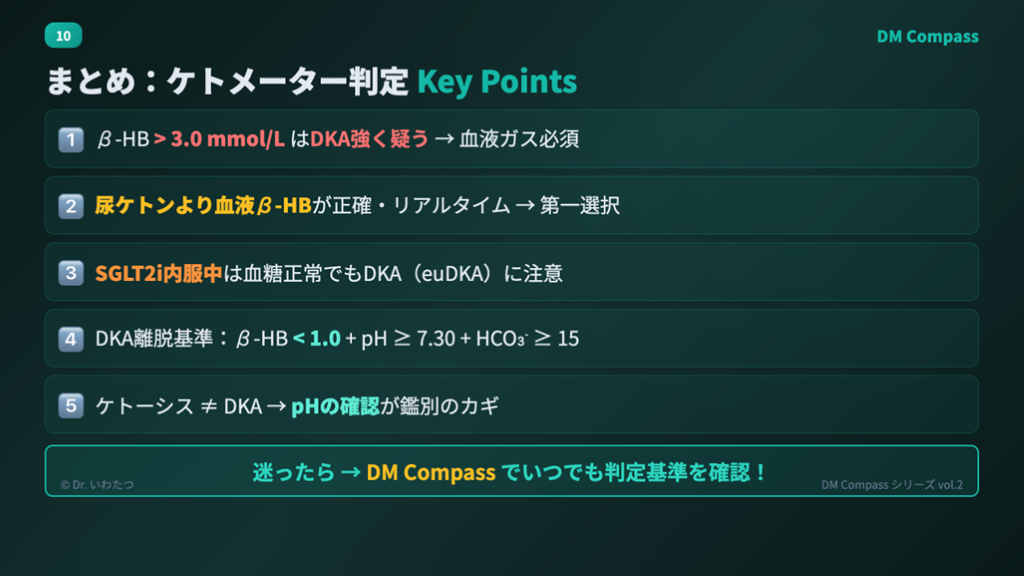 10

DM Compass

まとめ：ケトメーター判定 Key Points

1 β-HB > 3.0 mmol/L はDKA強く疑う → 血液ガス必須

2 尿ケトンより血液β-HBが正確・リアルタイム → 第一選択

3 SGLT2i内服中は血糖正常でもDKA（euDKA）に注意

4 DKA離脱基準：β-HB < 1.0 + pH ≥ 7.30 + $HCO_3^-$ ≥ 15

5 ケトーシス ≠ DKA → pHの確認が鑑別のカギ

迷ったら → DM Compass でいつでも判定基準を確認！

© Dr. いわたつ

DM Compass シリーズ vol.2